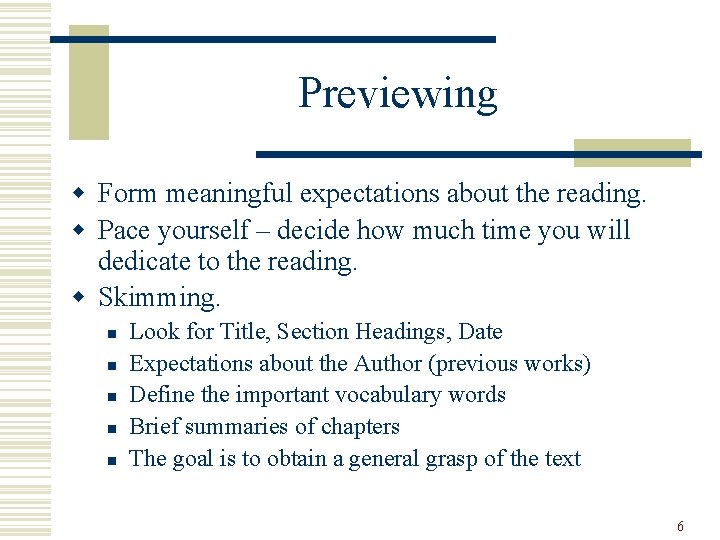 Previewing

- Form meaningful expectations about the reading.
- Pace yourself – decide how much time you will dedicate to the reading.
- Skimming.
  - Look for Title, Section Headings, Date
  - Expectations about the Author (previous works)
  - Define the important vocabulary words
  - Brief summaries of chapters
  - The goal is to obtain a general grasp of the text

6